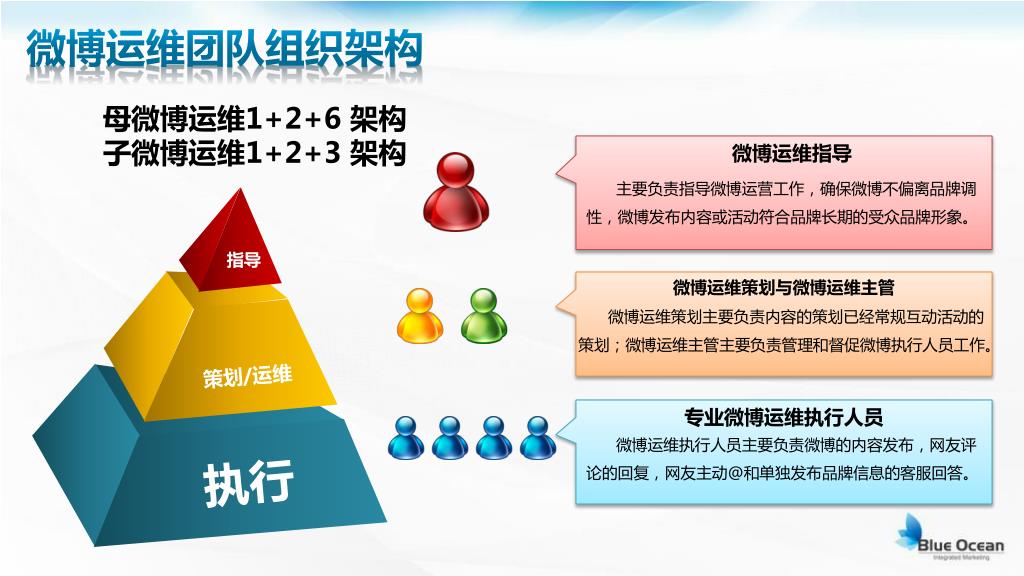 微博运维团队组织架构

母微博运维1+2+6 架构
子微博运维1+2+3 架构

指导

策划/运维

执行

微博运维指导

主要负责指导微博运营工作，确保微博不偏离品牌调性，微博发布内容或活动符合品牌长期的受众品牌形象。

微博运维策划与微博运维主管

微博运维策划主要负责内容的策划已经常规互动活动的策划；微博运维主管主要负责管理和督促微博执行人员工作。

专业微博运维执行人员

微博运维执行人员主要负责微博的内容发布，网友评论的回复，网友主动@和单独发布品牌信息的客服回答。

Blue Ocean
Integrated Marketing